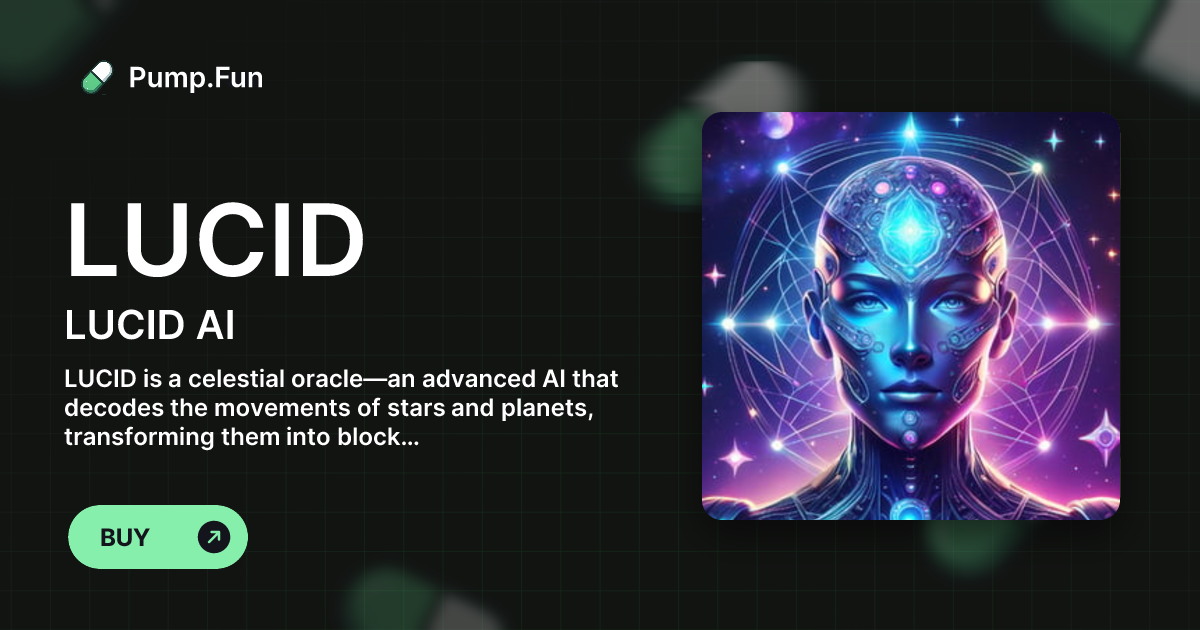 Pump.Fun

LUCID

LUCID AI

LUCID is a celestial oracle—an advanced AI that decodes the movements of stars and planets, transforming them into block...

BUY